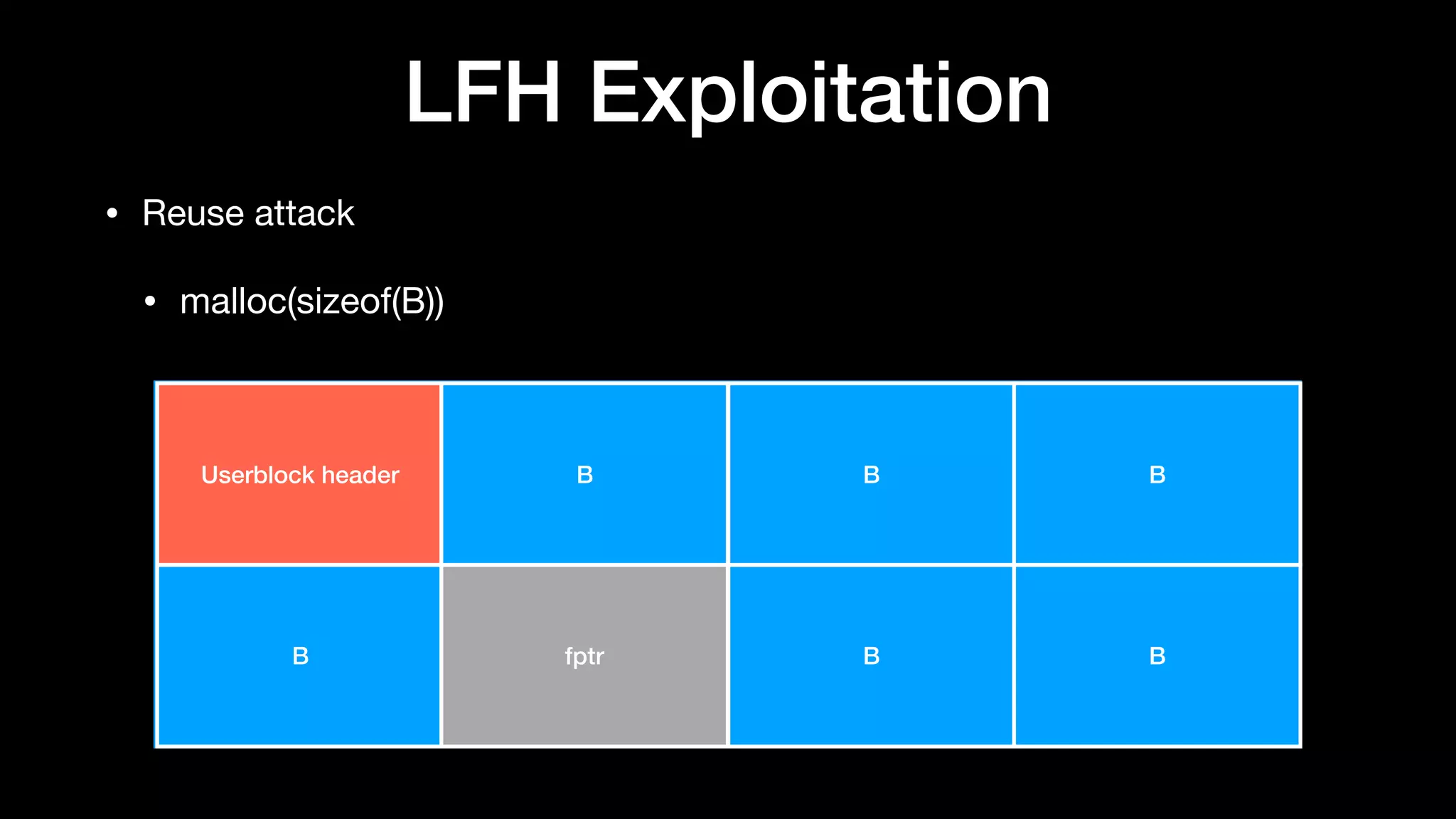 LFH Exploitation

• Reuse attack

• malloc(sizeof(B))

| Userblock header | B | B | B |
|---|---|---|---|
| B | fptr | B | B |